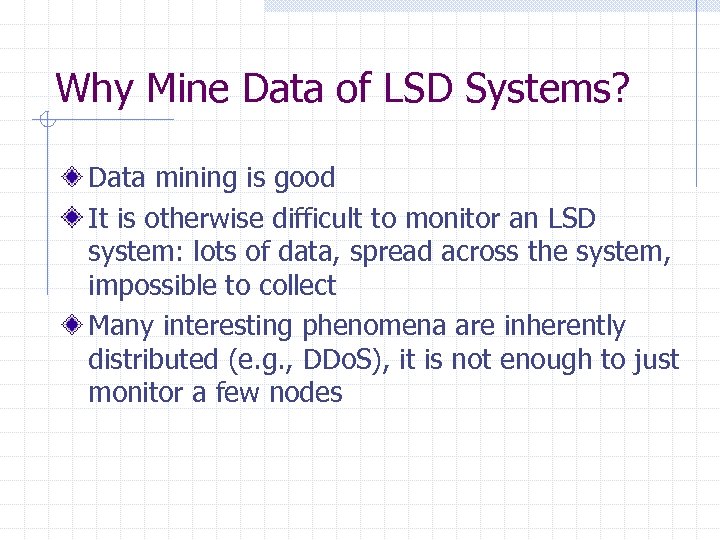 Why Mine Data of LSD Systems?

Data mining is good

It is otherwise difficult to monitor an LSD system: lots of data, spread across the system, impossible to collect

Many interesting phenomena are inherently distributed (e.g., DDoS), it is not enough to just monitor a few nodes